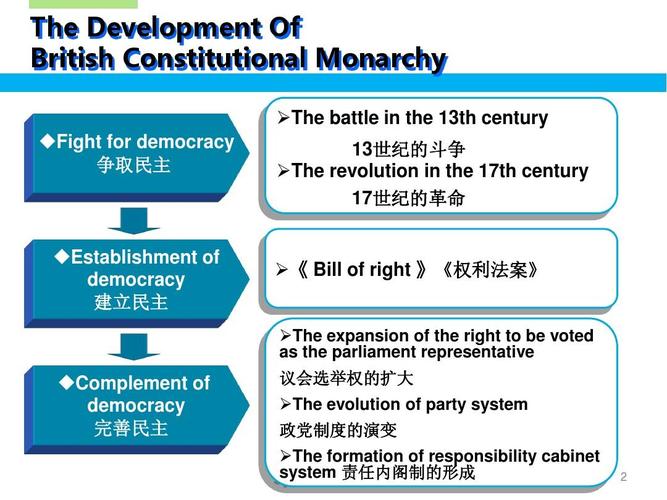 The Development Of
British Constitutional Monarchy

◆Fight for democracy
争取民主

➢The battle in the 13th century
13世纪的斗争
➢The revolution in the 17th century
17世纪的革命

◆Establishment of democracy
建立民主

➢《 Bill of right 》《权利法案》

◆Complement of democracy
完善民主

➢The expansion of the right to be voted as the parliament representative
议会选举权的扩大
➢The evolution of party system
政党制度的演变
➢The formation of responsibility cabinet system 责任内阁制的形成

2